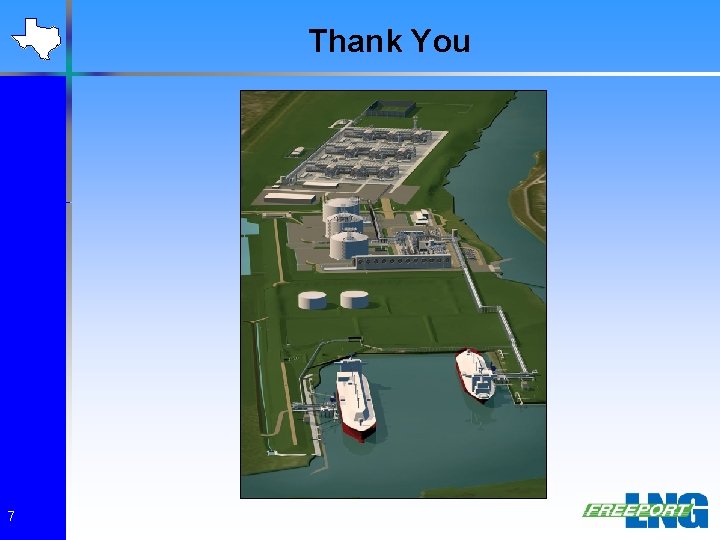 Thank You

7

FREEPORT LNG